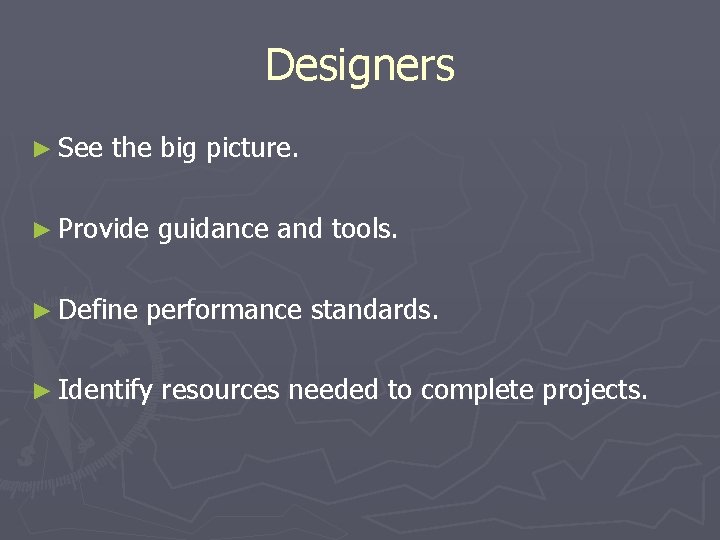 Designers

► See the big picture.

► Provide guidance and tools.

► Define performance standards.

► Identify resources needed to complete projects.